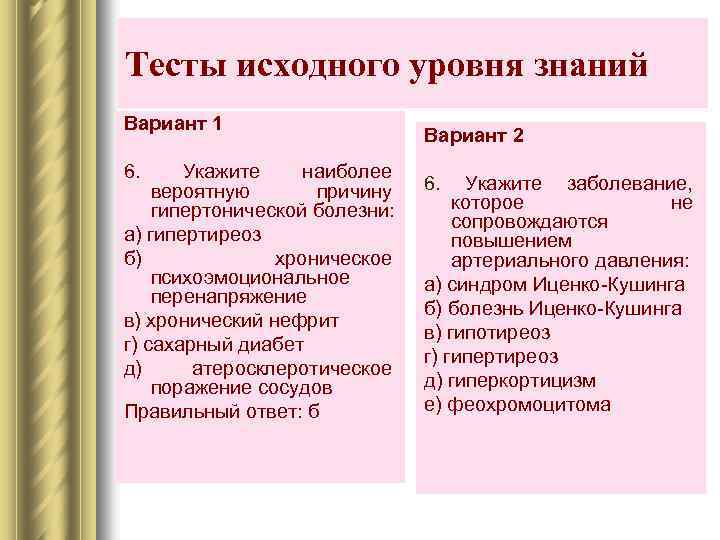 Тесты исходного уровня знаний

Вариант 1

6. Укажите наиболее вероятную причину гипертонической болезни:
а) гипертиреоз
б) хроническое психоэмоциональное перенапряжение
в) хронический нефрит
г) сахарный диабет
д) атеросклеротическое поражение сосудов
Правильный ответ: б

Вариант 2

6. Укажите заболевание, которое не сопровождаются повышением артериального давления:
а) синдром Иценко-Кушинга
б) болезнь Иценко-Кушинга
в) гипотиреоз
г) гипертиреоз
д) гиперкортицизм
е) феохромоцитома